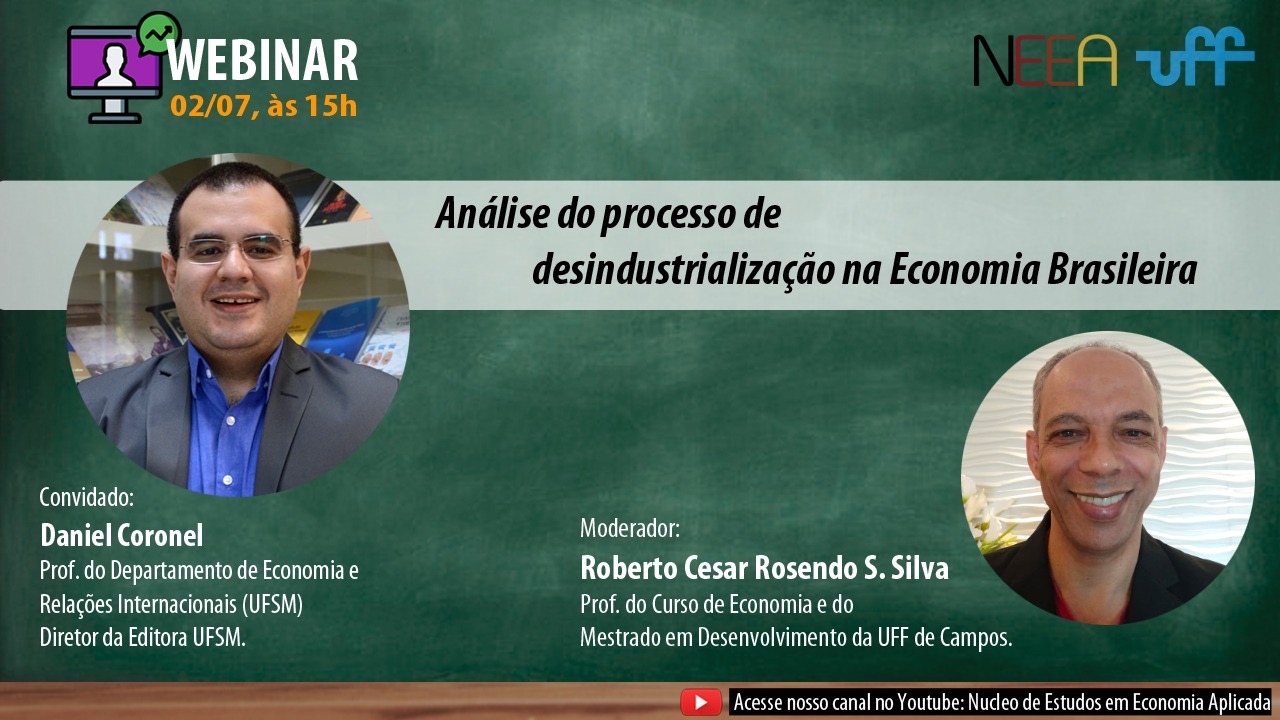 WEBINAR
02/07, às 15h

NEEA uff

Análise do processo de desindustrialização na Economia Brasileira

Convidado:
Daniel Coronel
Prof. do Departamento de Economia e Relações Internacionais (UFSM)
Diretor da Editora UFSM.

Moderador:
Roberto Cesar Rosendo S. Silva
Prof. do Curso de Economia e do Mestrado em Desenvolvimento da UFF de Campos.

Acesse nosso canal no Youtube: Nucleo de Estudos em Economia Aplicada